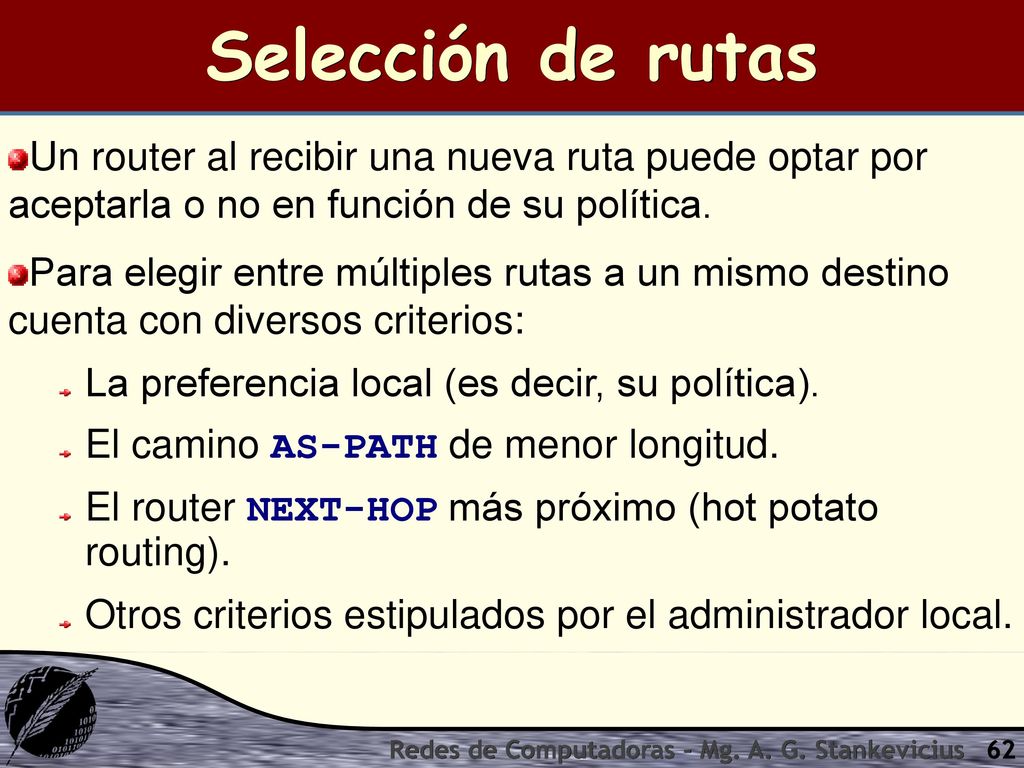 Selección de rutas

Un router al recibir una nueva ruta puede optar por aceptarla o no en función de su política.

Para elegir entre múltiples rutas a un mismo destino cuenta con diversos criterios:

La preferencia local (es decir, su política).

El camino AS-PATH de menor longitud.

El router NEXT-HOP más próximo (hot potato routing).

Otros criterios estipulados por el administrador local.

Redes de Computadoras - Mg. A. G. Stankevicius 62